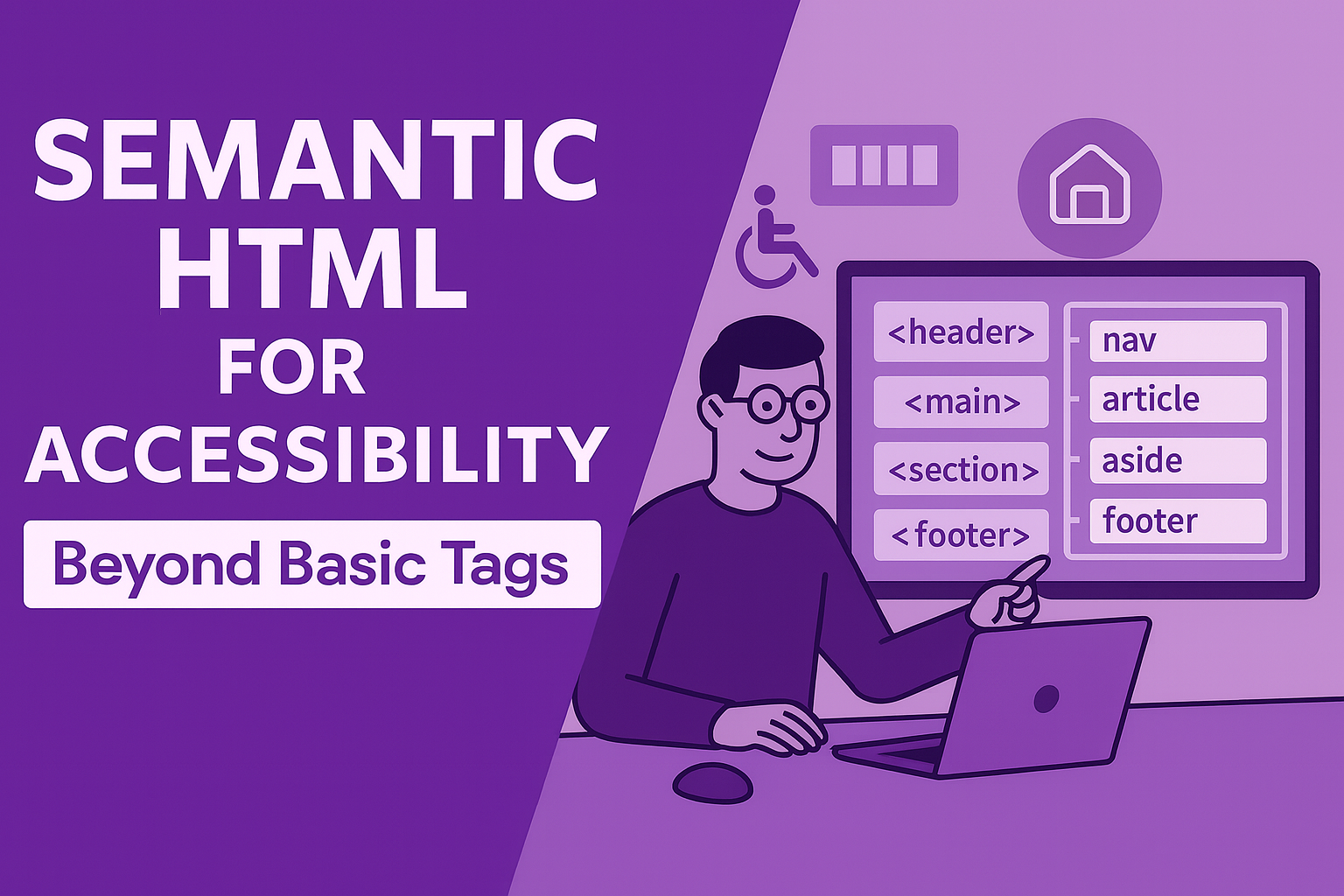 SEMANTIC HTML FOR ACCESSIBILITY

Beyond Basic Tags

<header>
<main>
<section>
<footer>

nav
article
aside
footer